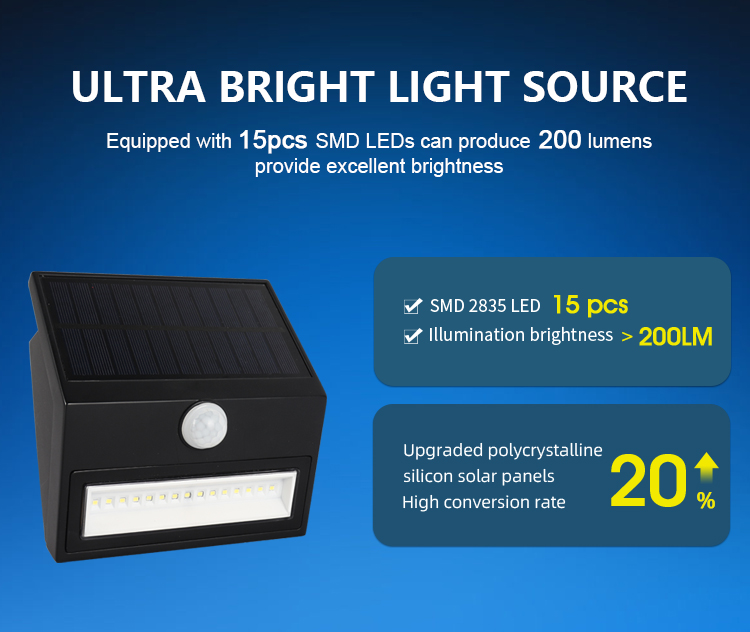 ULTRA BRIGHT LIGHT SOURCE

Equipped with 15pcs SMD LEDs can produce 200 lumens provide excellent brightness

SMD 2835 LED 15 pcs
Illumination brightness > 200LM

Upgraded polycrystalline silicon solar panels High conversion rate

20 %